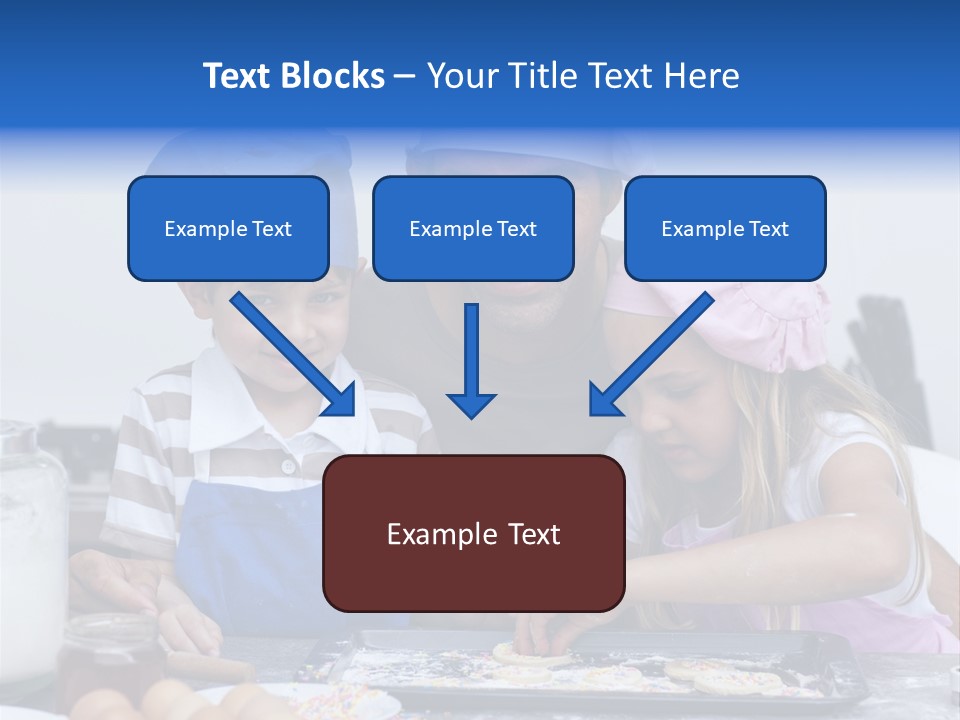 Text Blocks – Your Title Text Here

Example Text

Example Text

Example Text

Example Text